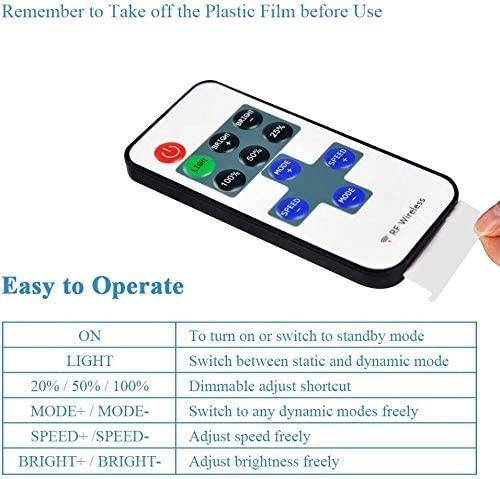 Remember to Take off the Plastic Film before Use

BRIGHT -
25%
BRIGHT +
50%
LIGHT
100%
MODE +
SPEED +
SPEED -
MODE -
RF Wireless

Easy to Operate

| ON | To turn on or switch to standby mode |
|---|---|
| LIGHT | Switch between static and dynamic mode |
| 20% / 50% / 100% | Dimmable adjust shortcut |
| MODE+ / MODE- | Switch to any dynamic modes freely |
| SPEED+ /SPEED- | Adjust speed freely |
| BRIGHT+ / BRIGHT- | Adjust brightness freely |